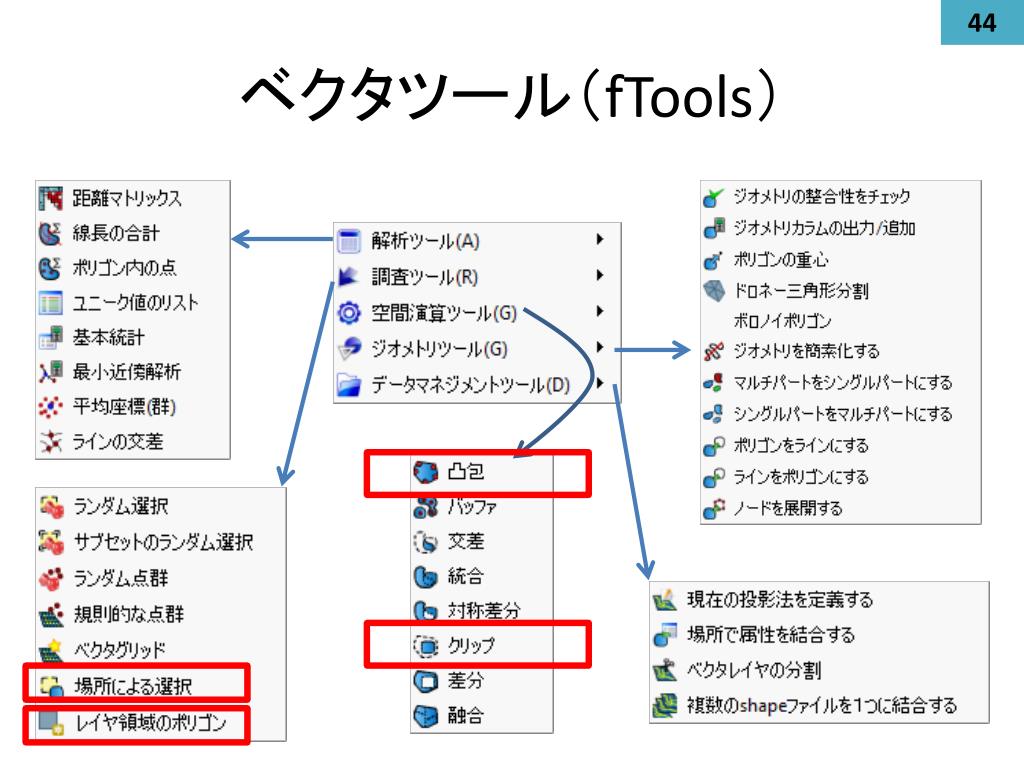 44

ベクタツール（fTools）

距離マトリックス
線長の合計
ポリゴン内の点
ユニーク値のリスト
基本統計
最小近傍解析
平均座標(群)
ラインの交差

解析ツール(A)
調査ツール(R)
空間演算ツール(G)
ジオメトリツール(G)
データマネジメントツール(D)

ジオメトリの整合性をチェック
ジオメトリカラムの出力/追加
ポリゴンの重心
ドロネー三角形分割
ボロノイポリゴン
ジオメトリを簡素化する
マルチパートをシングルパートにする
シングルパートをマルチパートにする
ポリゴンをラインにする
ラインをポリゴンにする
ノードを展開する

ランダム選択
サブセットのランダム選択
ランダム点群
規則的な点群
ベクタグリッド
場所による選択
レイヤ領域のポリゴン

凸包
バッファ
交差
統合
対称差分
クリップ
差分
融合

現在の投影法を定義する
場所で属性を結合する
ベクタレイヤの分割
複数のshapeファイルを1つに結合する